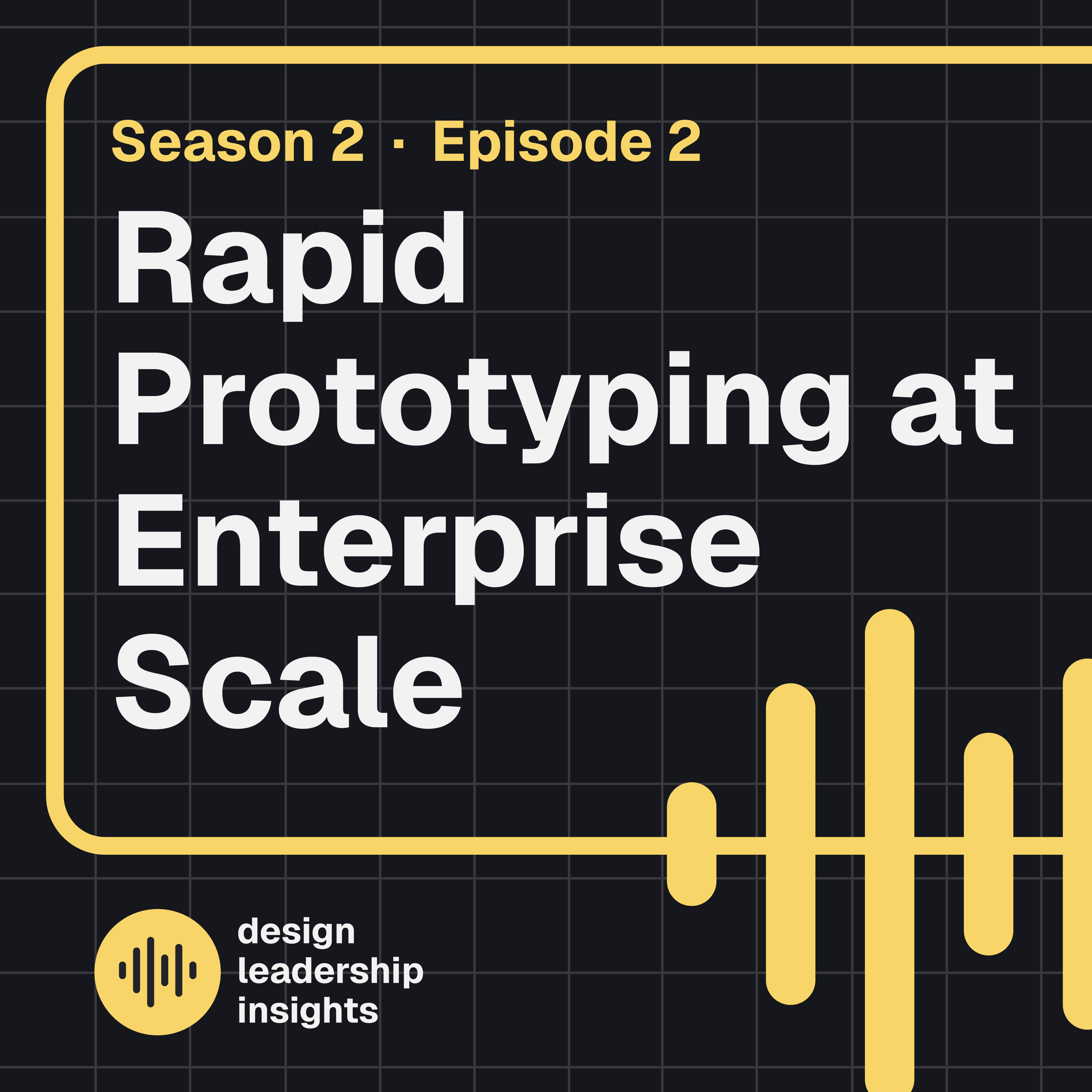 Season 2 · Episode 2

Rapid Prototyping at Enterprise Scale

design leadership insights